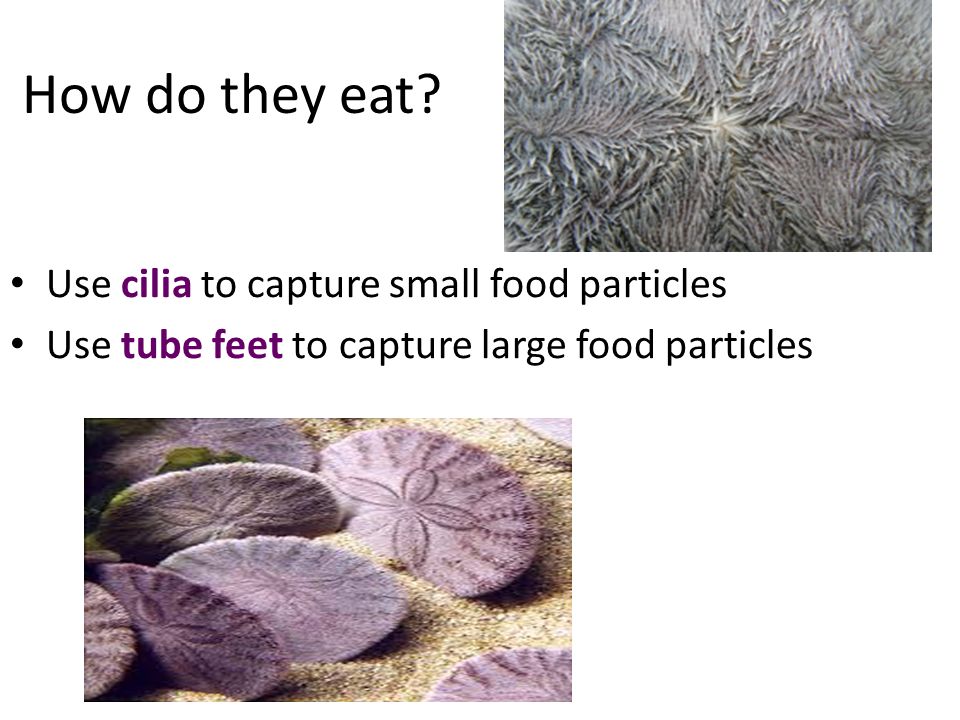 How do they eat?

• Use cilia to capture small food particles
• Use tube feet to capture large food particles